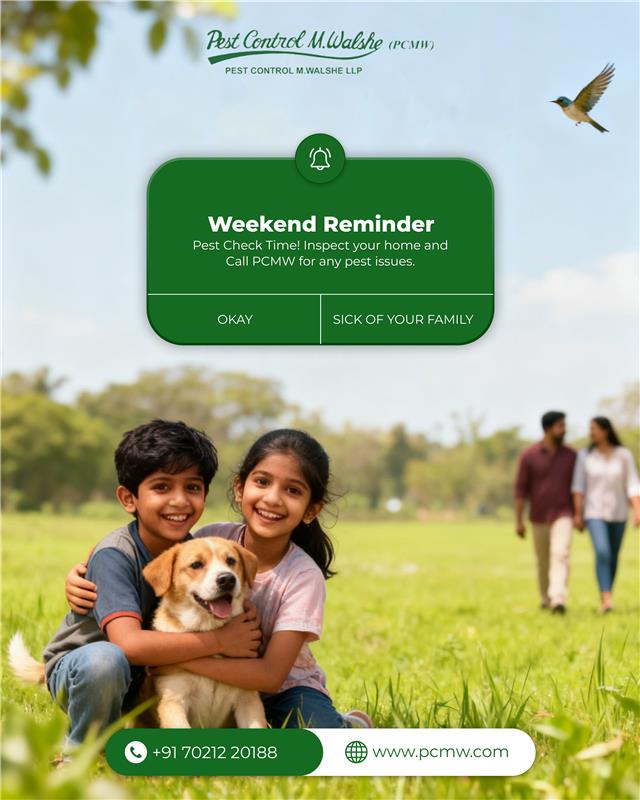 Pest Control M.Walshe (PCMW)
PEST CONTROL M.WALSHE LLP

Weekend Reminder
Pest Check Time! Inspect your home and Call PCMW for any pest issues.

OKAY
SICK OF YOUR FAMILY

+91 70212 20188
www.pcmw.com